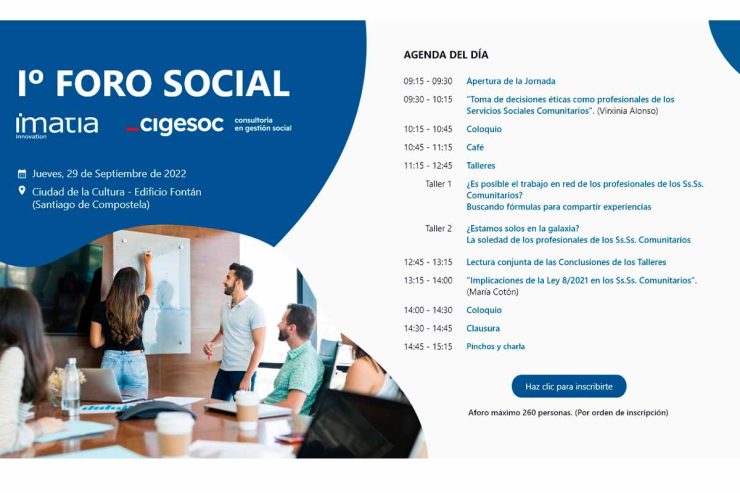 Iº FORO SOCIAL

imatia innovation

cigesoc consultoría en gestión social

Jueves, 29 de Septiembre de 2022

Ciudad de la Cultura - Edificio Fontán (Santiago de Compostela)

AGENDA DEL DÍA

| | |
|---|---|
| 09:15 - 09:30 | Apertura de la Jornada |
| 09:30 - 10:15 | "Toma de decisiones éticas como profesionales de los Servicios Sociales Comunitarios". (Vixinia Alonso) |
| 10:15 - 10:45 | Coloquio |
| 10:45 - 11:15 | Café |
| 11:15 - 12:45 | Talleres |
| Taller 1 | ¿Es posible el trabajo en red de los profesionales de los Ss.Ss. Comunitarios? Buscando fórmulas para compartir experiencias |
| Taller 2 | ¿Estamos solos en la galaxia? La soledad de los profesionales de los Ss.Ss. Comunitarios |
| 12:45 - 13:15 | Lectura conjunta de las Conclusiones de los Talleres |
| 13:15 - 14:00 | "Implicaciones de la Ley 8/2021 en los Ss.Ss. Comunitarios". (María Cotón) |
| 14:00 - 14:30 | Coloquio |
| 14:30 - 14:45 | Clausura |
| 14:45 - 15:15 | Pinchos y charla |

Haz clic para inscribirte

Aforo máximo 260 personas. (Por orden de inscripción)